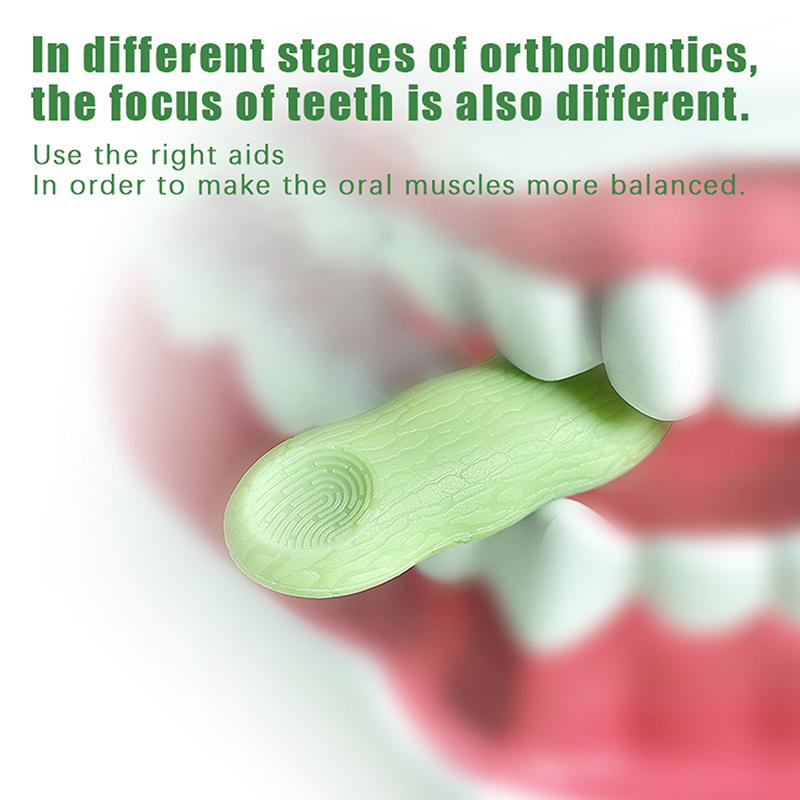 In different stages of orthodontics, the focus of teeth is also different.

Use the right aids
In order to make the oral muscles more balanced.